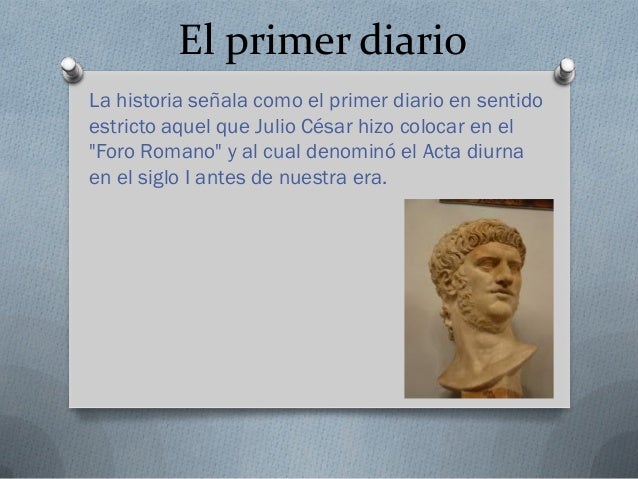 El primer diario

La historia señala como el primer diario en sentido estricto aquel que Julio César hizo colocar en el "Foro Romano" y al cual denominó el Acta diurna en el siglo I antes de nuestra era.